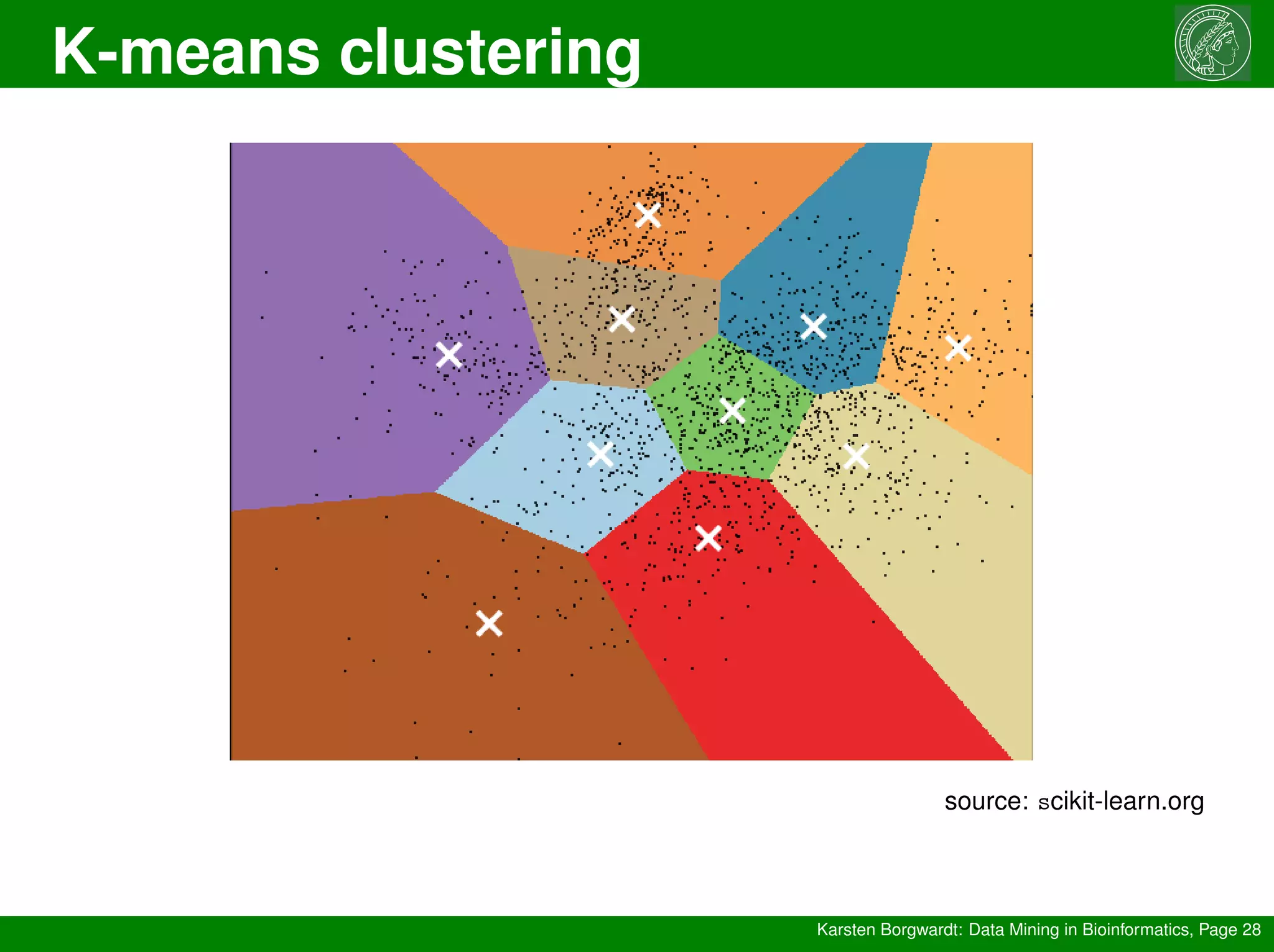 K-means clustering

source: scikit-learn.org

Karsten Borgwardt: Data Mining in Bioinformatics, Page 28